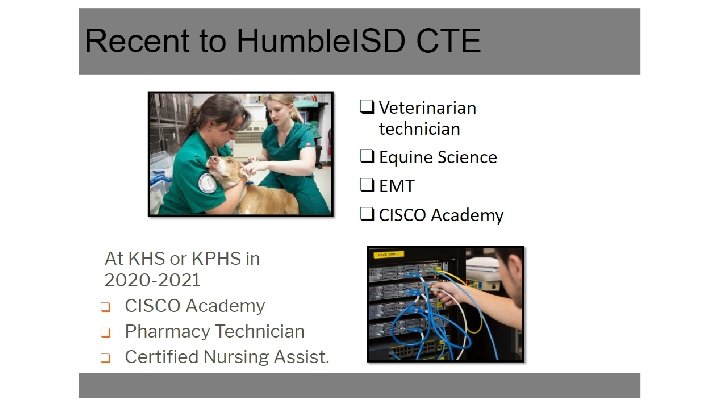 Recent to HumbleISD CTE

❑ Veterinarian technician
❑ Equine Science
❑ EMT
❑ CISCO Academy

At KHS or KPHS in 2020-2021
❑ CISCO Academy
❑ Pharmacy Technician
❑ Certified Nursing Assist.